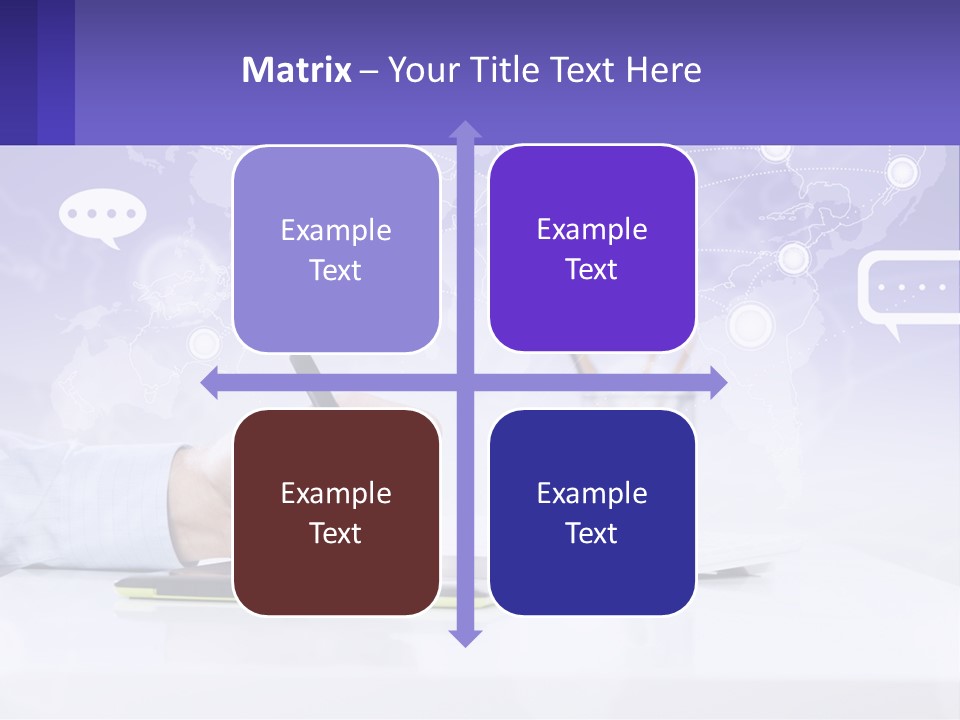 Matrix – Your Title Text Here

Example Text

Example Text

Example Text

Example Text